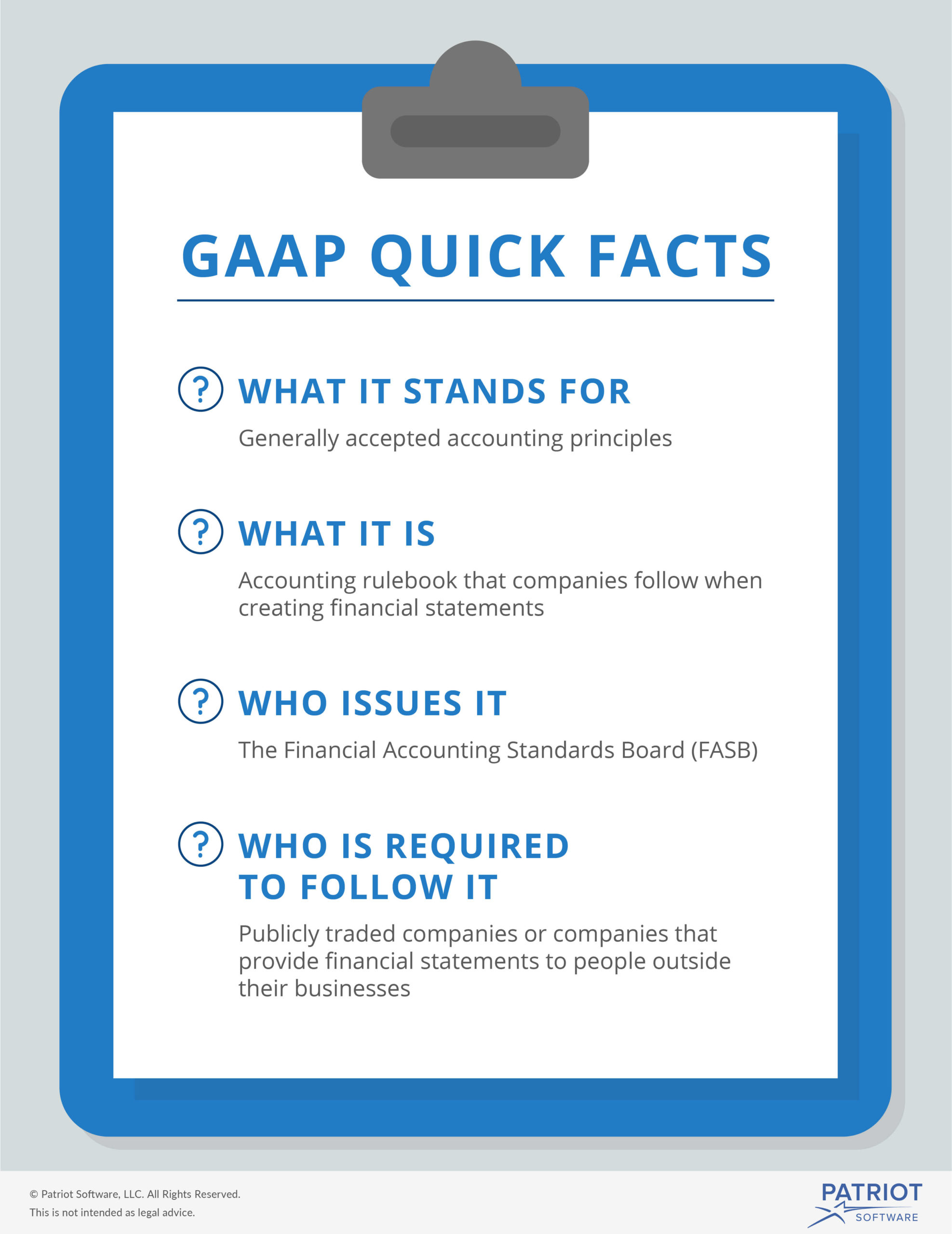 GAAP QUICK FACTS

? WHAT IT STANDS FOR

Generally accepted accounting principles

? WHAT IT IS

Accounting rulebook that companies follow when creating financial statements

? WHO ISSUES IT

The Financial Accounting Standards Board (FASB)

? WHO IS REQUIRED TO FOLLOW IT

Publicly traded companies or companies that provide financial statements to people outside their businesses

© Patriot Software, LLC. All Rights Reserved.
This is not intended as legal advice.

PATRIOT
SOFTWARE